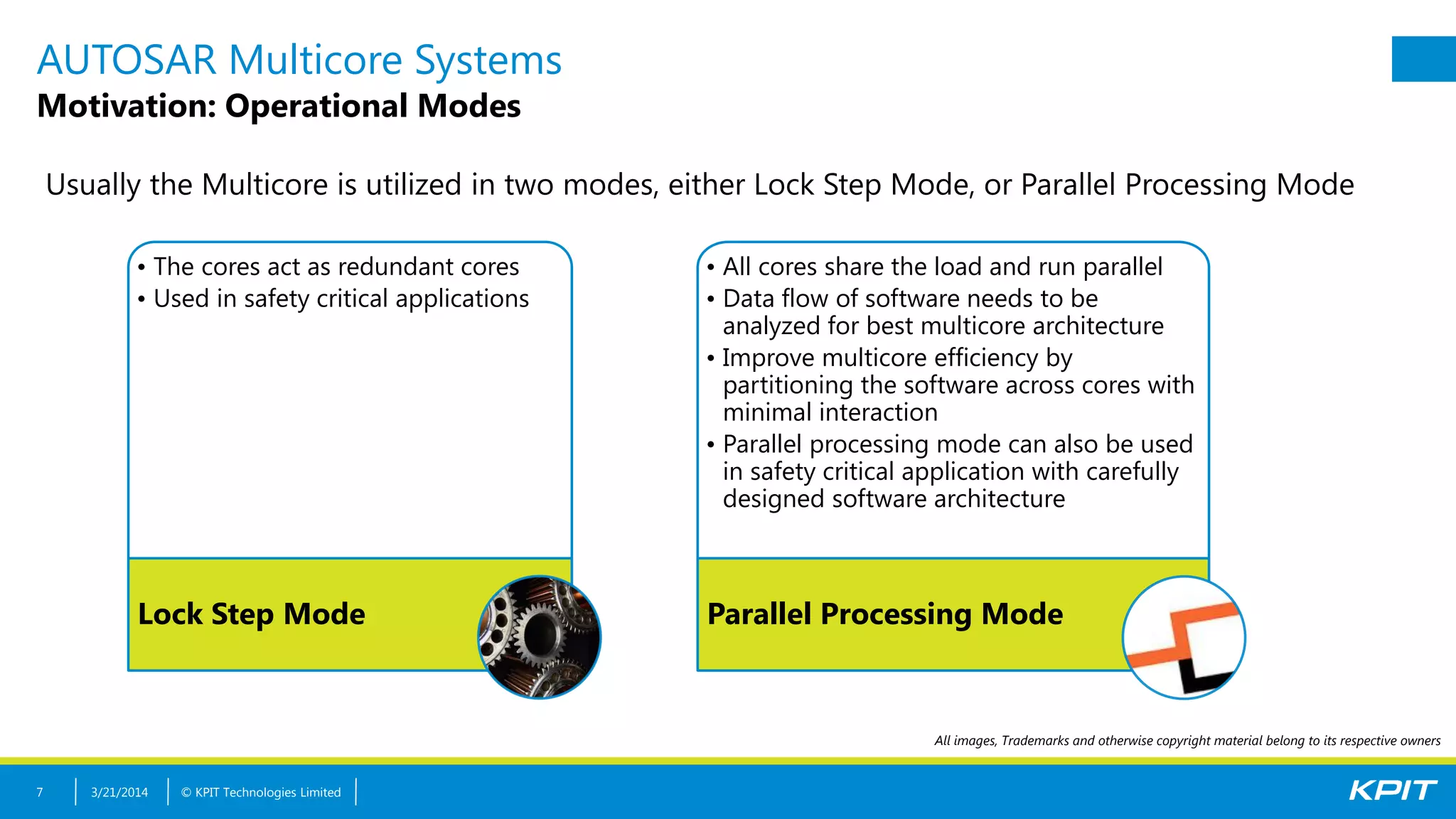 AUTOSAR Multicore Systems
Motivation: Operational Modes

Usually the Multicore is utilized in two modes, either Lock Step Mode, or Parallel Processing Mode

• The cores act as redundant cores
• Used in safety critical applications

Lock Step Mode

• All cores share the load and run parallel
• Data flow of software needs to be analyzed for best multicore architecture
• Improve multicore efficiency by partitioning the software across cores with minimal interaction
• Parallel processing mode can also be used in safety critical application with carefully designed software architecture

Parallel Processing Mode

All images, Trademarks and otherwise copyright material belong to its respective owners

7 | 3/21/2014 | © KPIT Technologies Limited |

KPIT